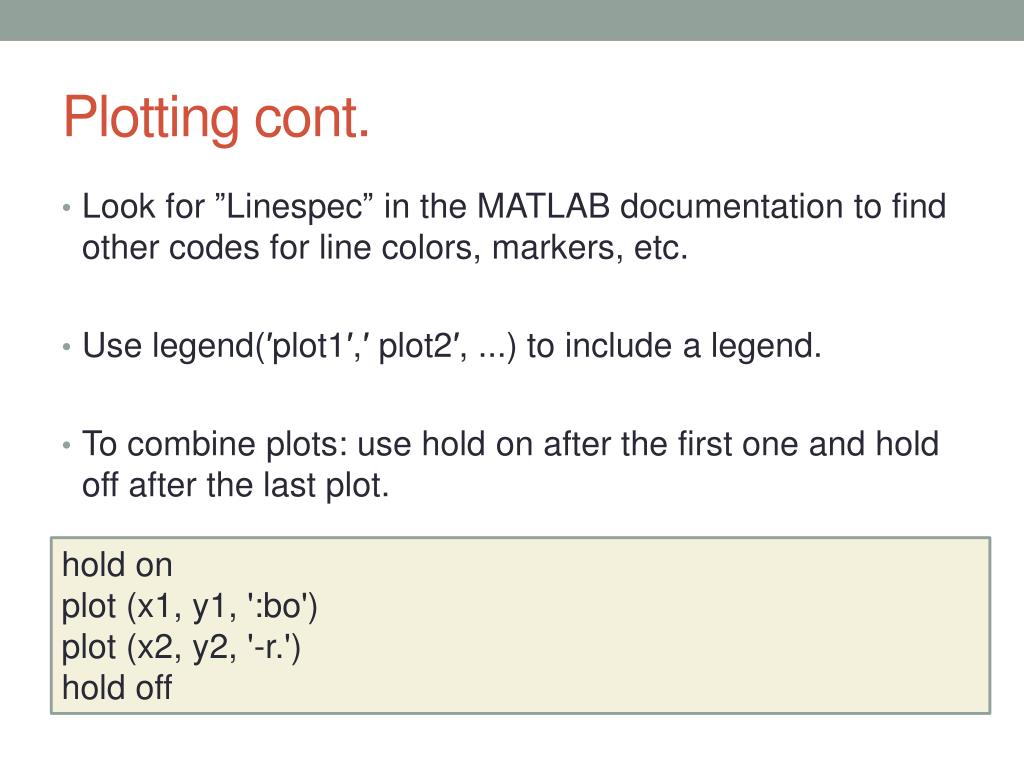 Plotting cont.

• Look for ”Linespec” in the MATLAB documentation to find other codes for line colors, markers, etc.

• Use legend(′plot1′,′ plot2′, ...) to include a legend.

• To combine plots: use hold on after the first one and hold off after the last plot.

hold on
plot (x1, y1, ':bo')
plot (x2, y2, '-r.')
hold off